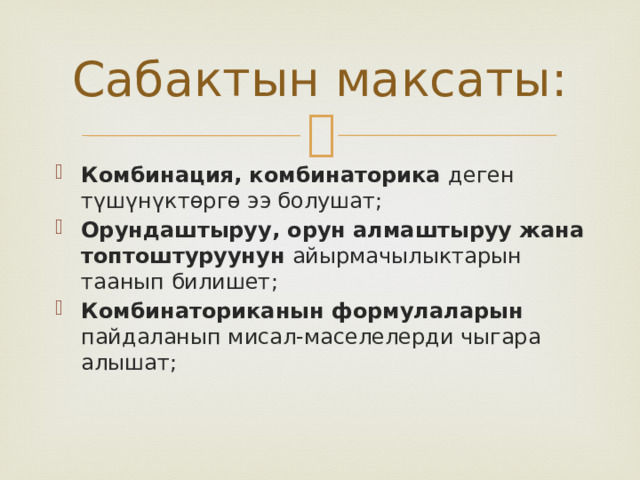 Сабактын максаты:

Комбинация, комбинаторика деген түшүнүктөргө ээ болушат;

Орундаштыруу, орун алмаштыруу жана топтоштуруунун айырмачылыктарын таанып билишет;

Комбинаториканын формулаларын пайдаланып мисал-маселелерди чыгара алышат;